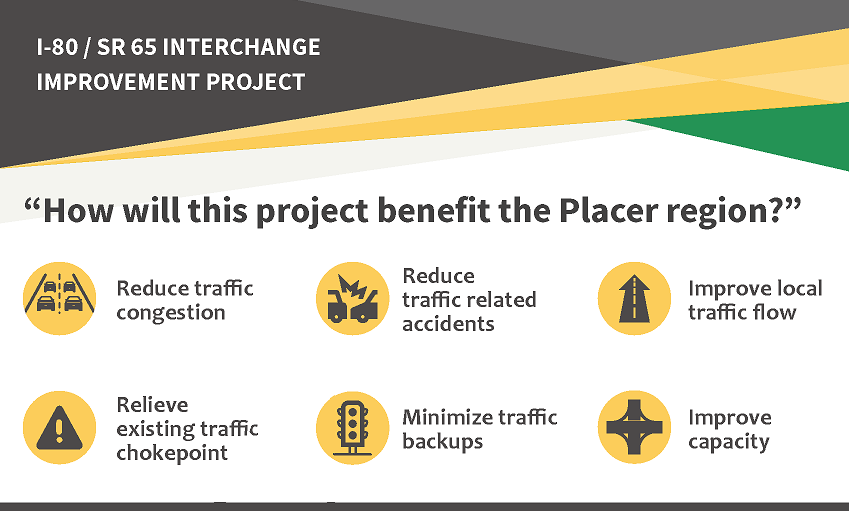 I-80 / SR 65 INTERCHANGE IMPROVEMENT PROJECT

“How will this project benefit the Placer region?”

Reduce traffic congestion

Reduce traffic related accidents

Improve local traffic flow

Relieve existing traffic chokepoint

Minimize traffic backups

Improve capacity